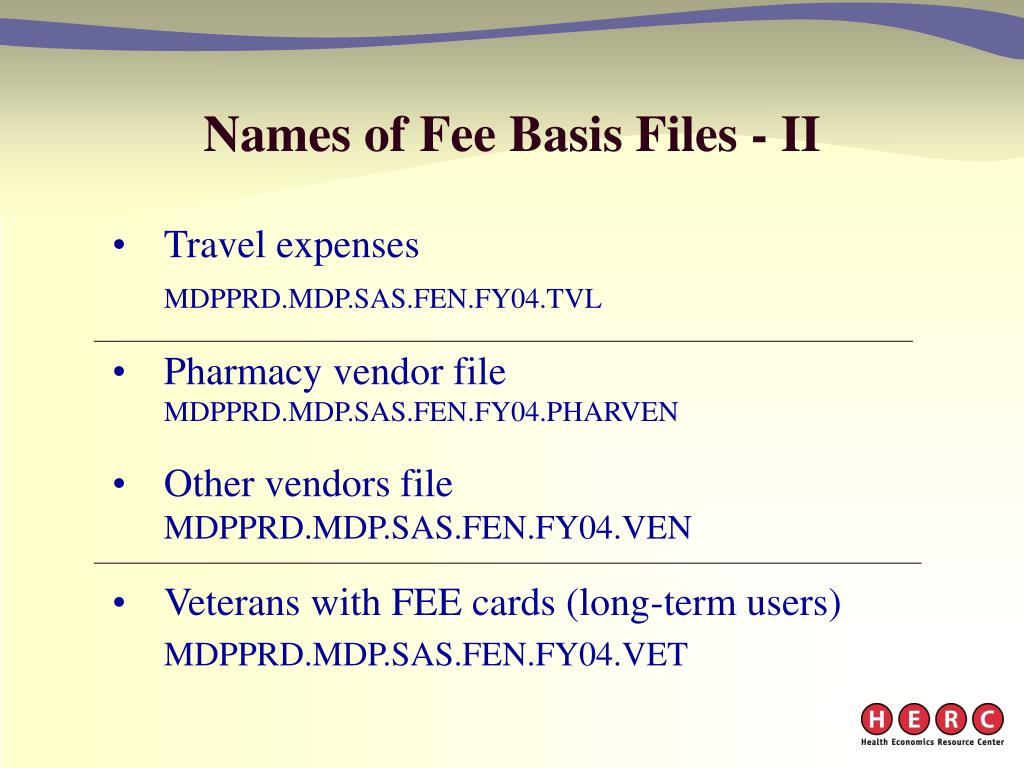 Names of Fee Basis Files - II

• Travel expenses
MDPPRD.MDP.SAS.FEN.FY04.TVL

• Pharmacy vendor file
MDPPRD.MDP.SAS.FEN.FY04.PHARVEN

• Other vendors file
MDPPRD.MDP.SAS.FEN.FY04.VEN

• Veterans with FEE cards (long-term users)
MDPPRD.MDP.SAS.FEN.FY04.VET

HERC
Health Economics Resource Center